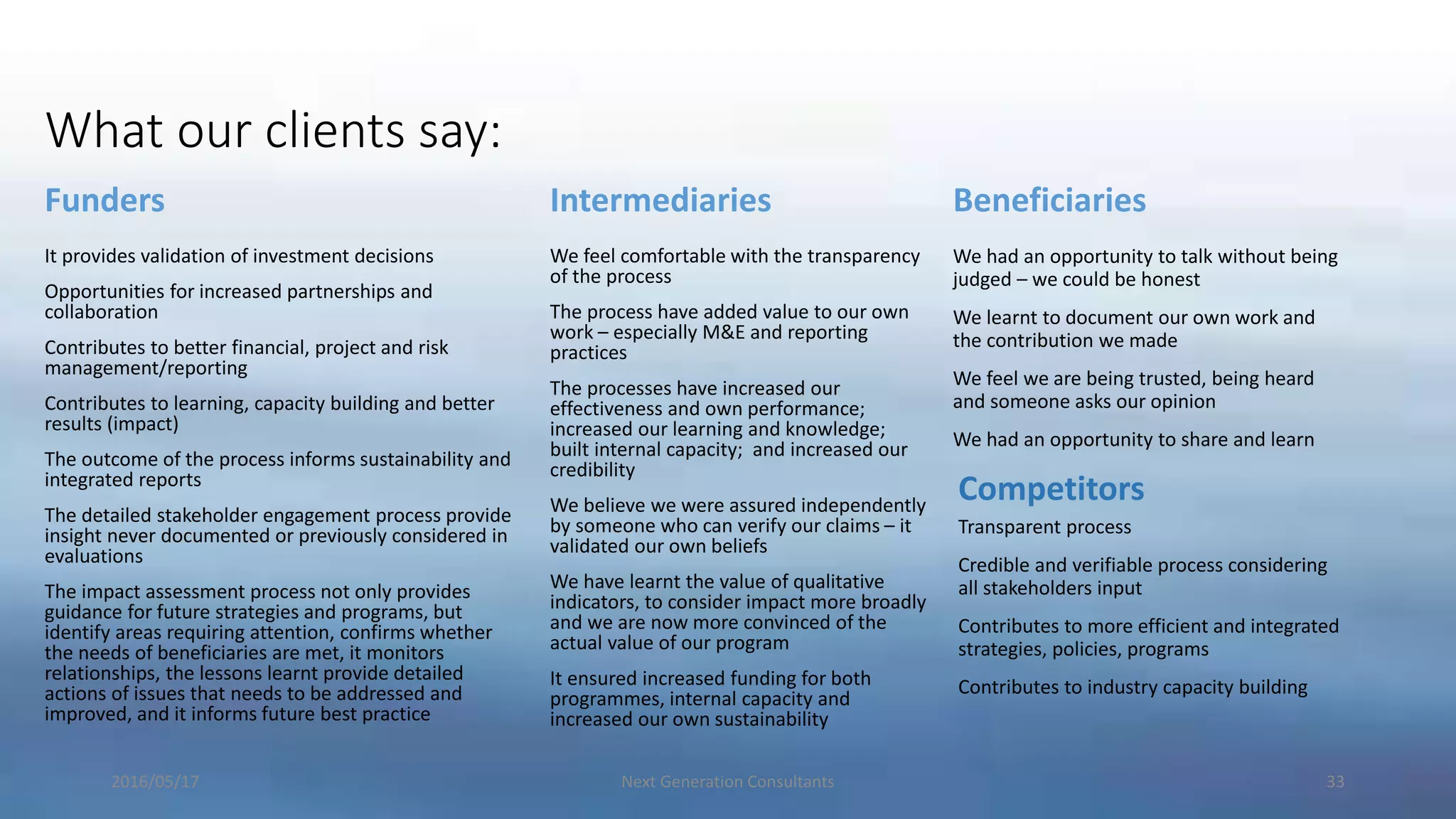 What our clients say:

Funders

It provides validation of investment decisions

Opportunities for increased partnerships and collaboration

Contributes to better financial, project and risk management/reporting

Contributes to learning, capacity building and better results (impact)

The outcome of the process informs sustainability and integrated reports

The detailed stakeholder engagement process provide insight never documented or previously considered in evaluations

The impact assessment process not only provides guidance for future strategies and programs, but identify areas requiring attention, confirms whether the needs of beneficiaries are met, it monitors relationships, the lessons learnt provide detailed actions of issues that needs to be addressed and improved, and it informs future best practice

Intermediaries

We feel comfortable with the transparency of the process

The process have added value to our own work – especially M&E and reporting practices

The processes have increased our effectiveness and own performance; increased our learning and knowledge; built internal capacity; and increased our credibility

We believe we were assured independently by someone who can verify our claims – it validated our own beliefs

We have learnt the value of qualitative indicators, to consider impact more broadly and we are now more convinced of the actual value of our program

It ensured increased funding for both programmes, internal capacity and increased our own sustainability

Beneficiaries

We had an opportunity to talk without being judged – we could be honest

We learnt to document our own work and the contribution we made

We feel we are being trusted, being heard and someone asks our opinion

We had an opportunity to share and learn

Competitors

Transparent process

Credible and verifiable process considering all stakeholders input

Contributes to more efficient and integrated strategies, policies, programs

Contributes to industry capacity building

2016/05/17

Next Generation Consultants

33